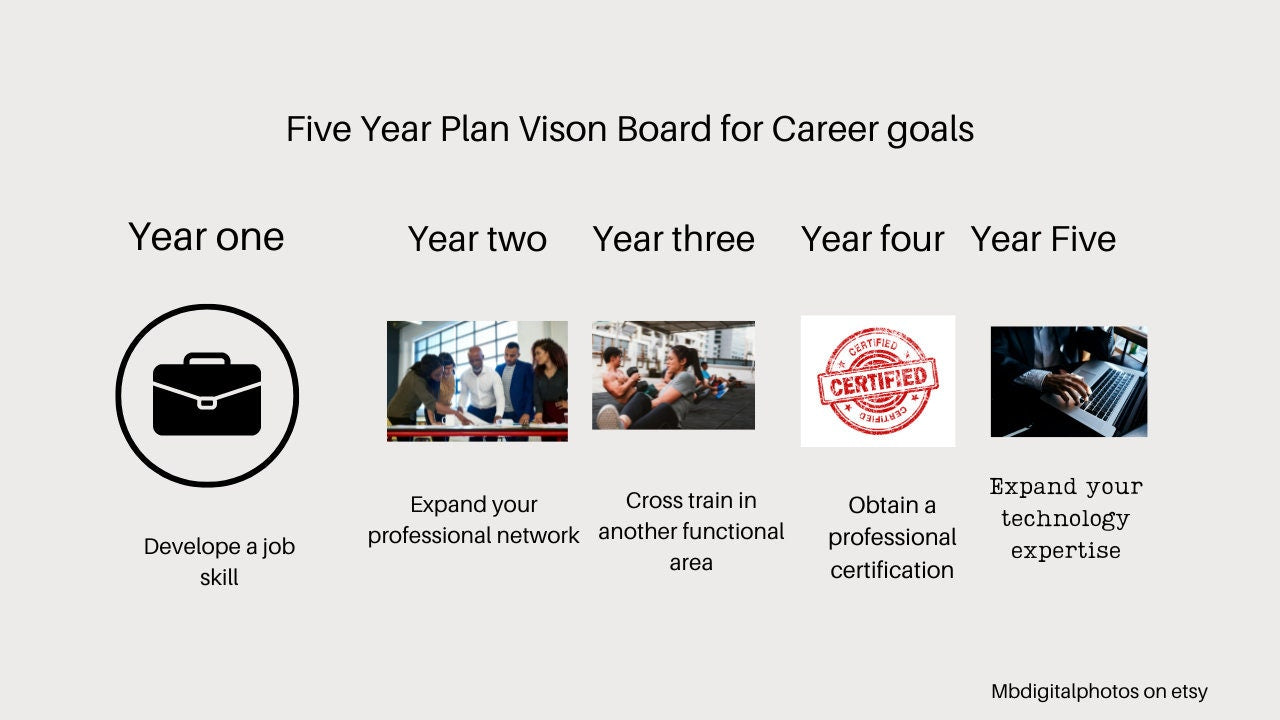 Five Year Plan Vison Board for Career goals

Year one

Develope a job skill

Year two

Expand your professional network

Year three

Cross train in another functional area

Year four

CERTIFIED
CERTIFIED
CERTIFIED

Obtain a professional certification

Year Five

Expand your technology expertise

Mbdigitalphotos on etsy